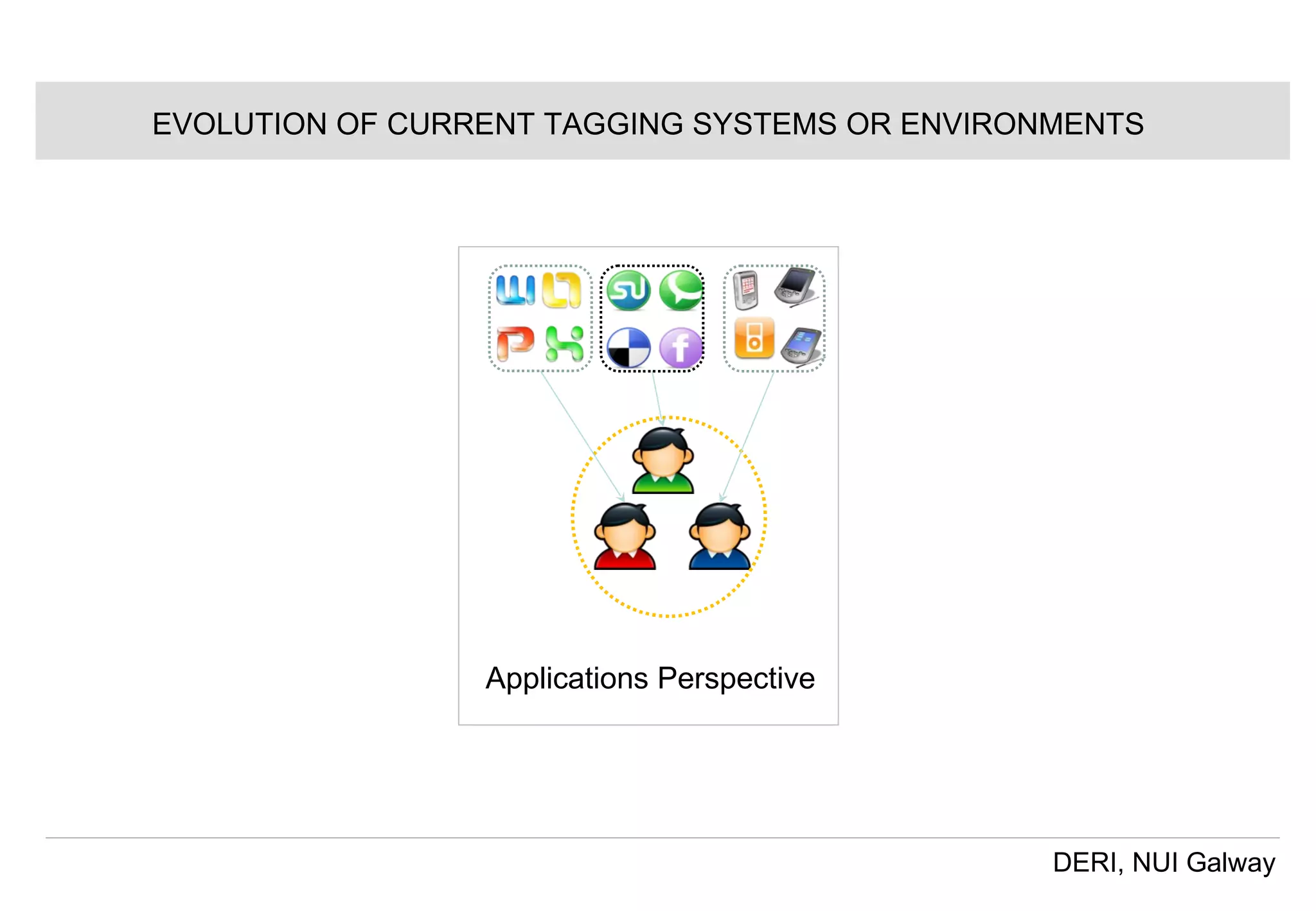 EVOLUTION OF CURRENT TAGGING SYSTEMS OR ENVIRONMENTS

Applications Perspective

DERI, NUI Galway